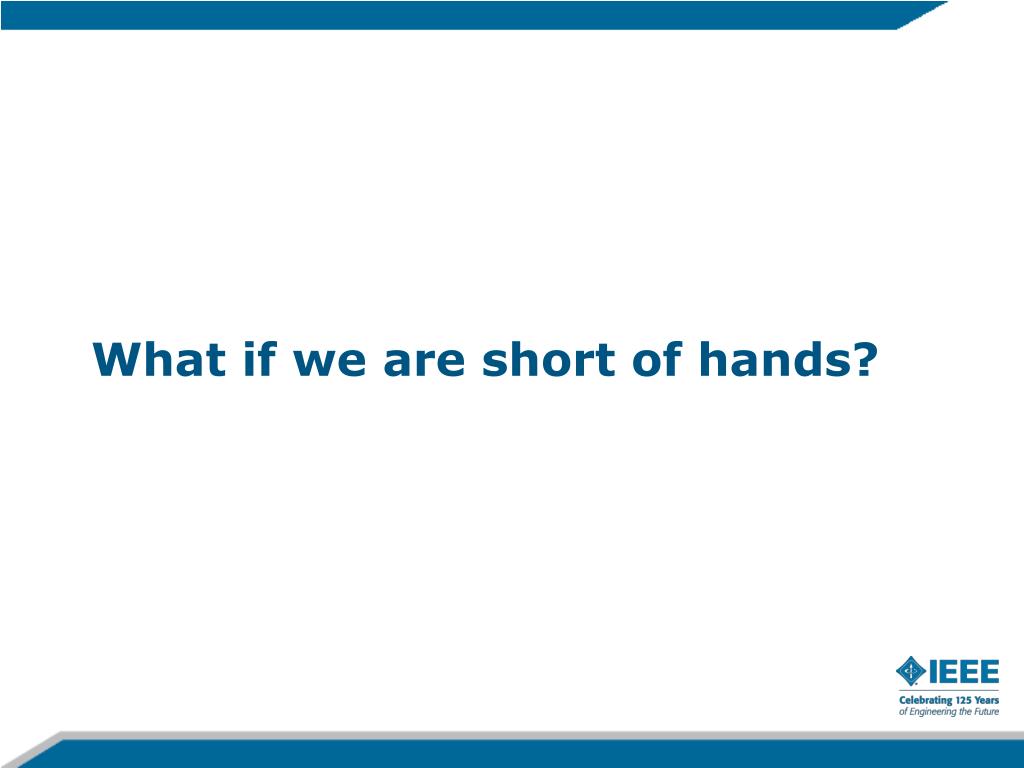 What if we are short of hands?

IEEE
Celebrating 125 Years
of Engineering the Future